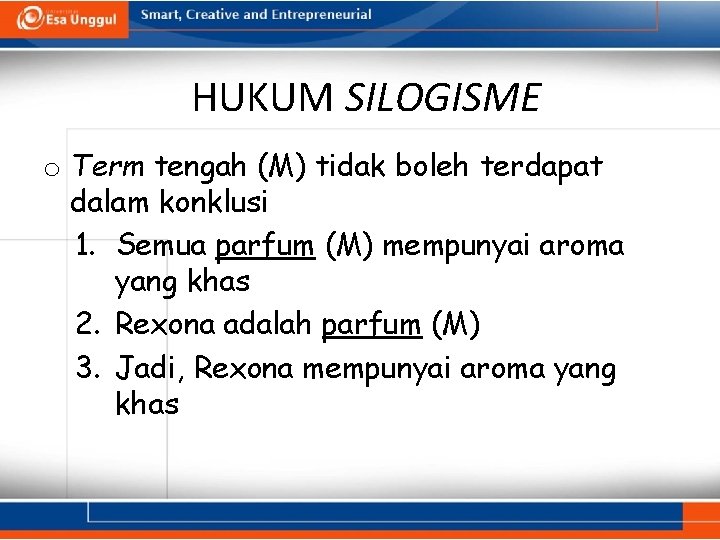 Esa Unggul

Smart, Creative and Entrepreneurial

HUKUM SILOGISME

o Term tengah (M) tidak boleh terdapat dalam konklusi

1. Semua parfum (M) mempunyai aroma yang khas
2. Rexona adalah parfum (M)
3. Jadi, Rexona mempunyai aroma yang khas